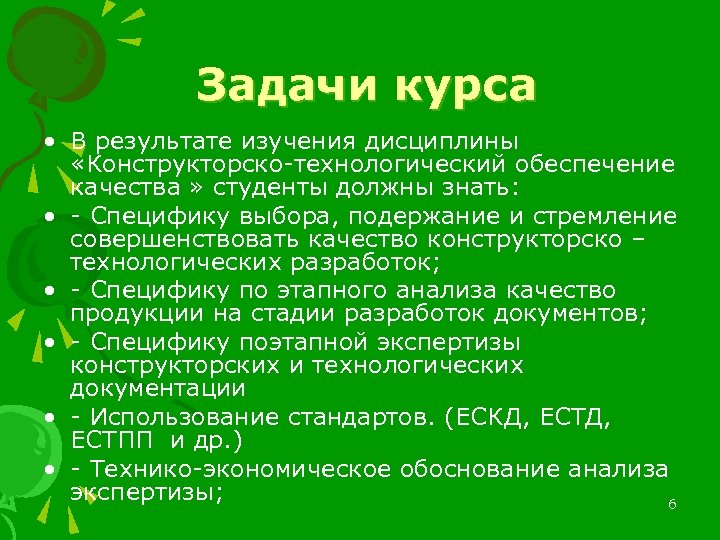 Задачи курса

• В результате изучения дисциплины «Конструкторско-технологический обеспечение качества » студенты должны знать:
• - Специфику выбора, подержание и стремление совершенствовать качество конструкторско – технологических разработок;
• - Специфику по этапного анализа качество продукции на стадии разработок документов;
• - Специфику поэтапной экспертизы конструкторских и технологических документации
• - Использование стандартов. (ЕСКД, ЕСТД, ЕСТПП и др.)
• - Технико-экономическое обоснование анализа экспертизы;

6